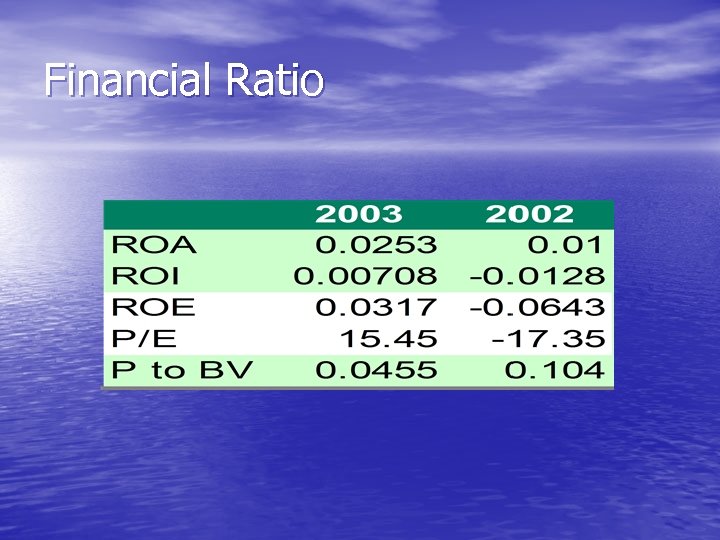 Financial Ratio

| | 2003 | 2002 |
|---|---|---|
| ROA | 0.0253 | 0.01 |
| ROI | 0.00708 | -0.0128 |
| ROE | 0.0317 | -0.0643 |
| P/E | 15.45 | -17.35 |
| P to BV | 0.0455 | 0.104 |